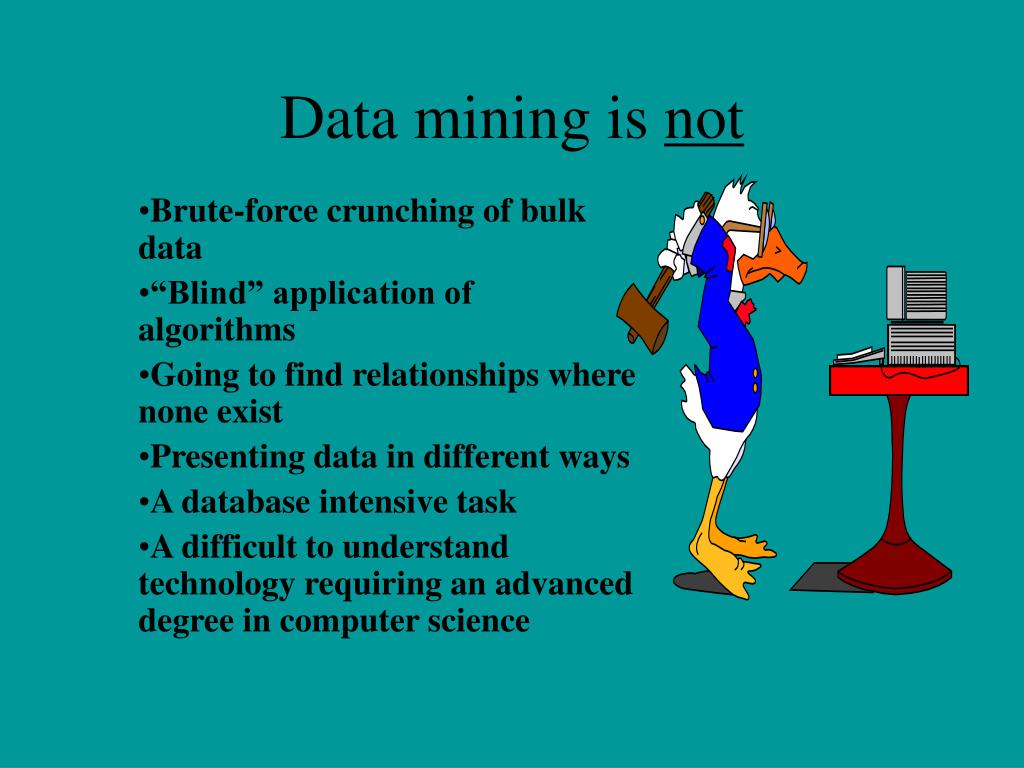 Data mining is not

•Brute-force crunching of bulk data

•“Blind” application of algorithms

•Going to find relationships where none exist

•Presenting data in different ways

•A database intensive task

•A difficult to understand technology requiring an advanced degree in computer science